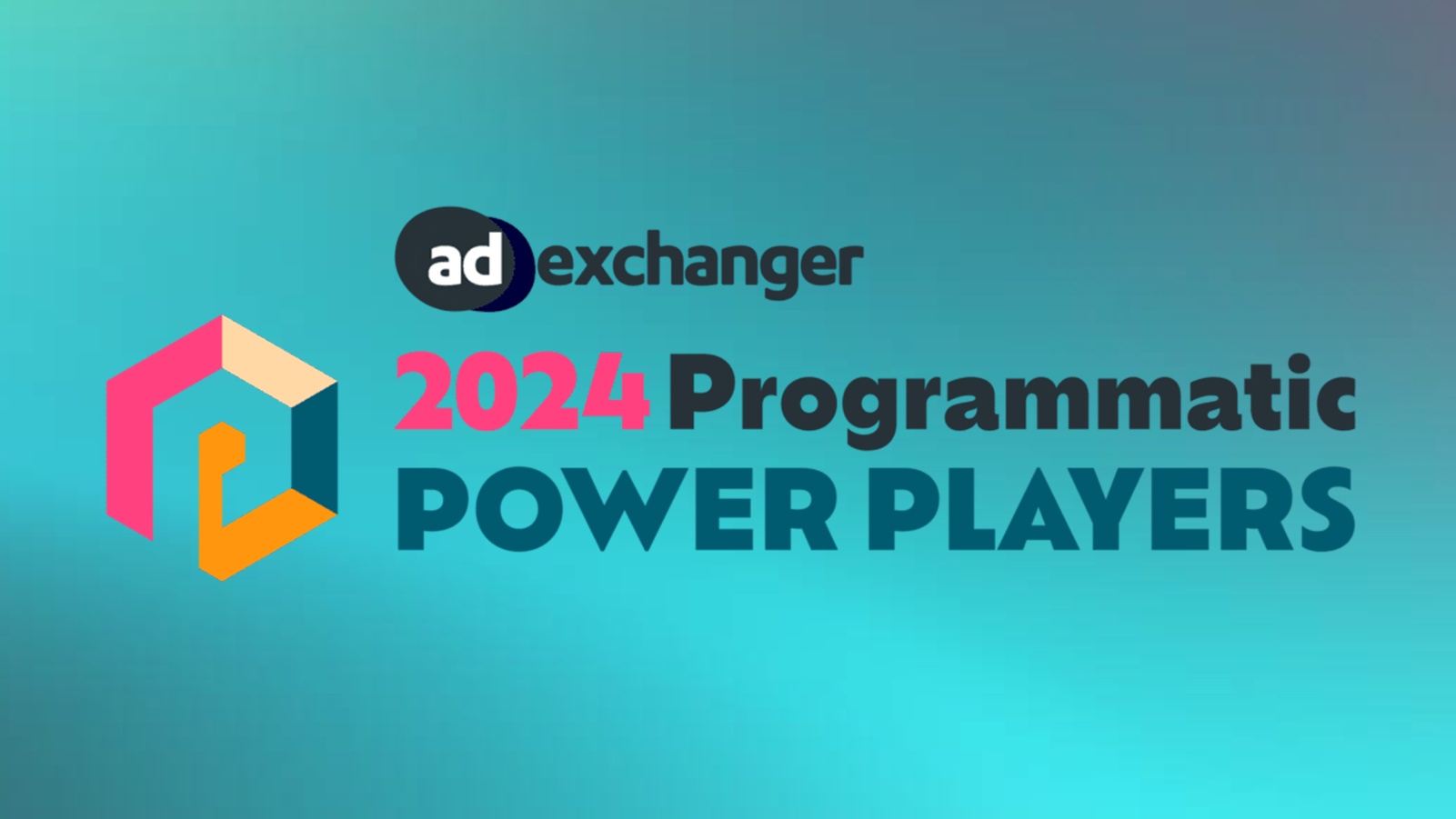 ad exchanger

2024 Programmatic
POWER PLAYERS